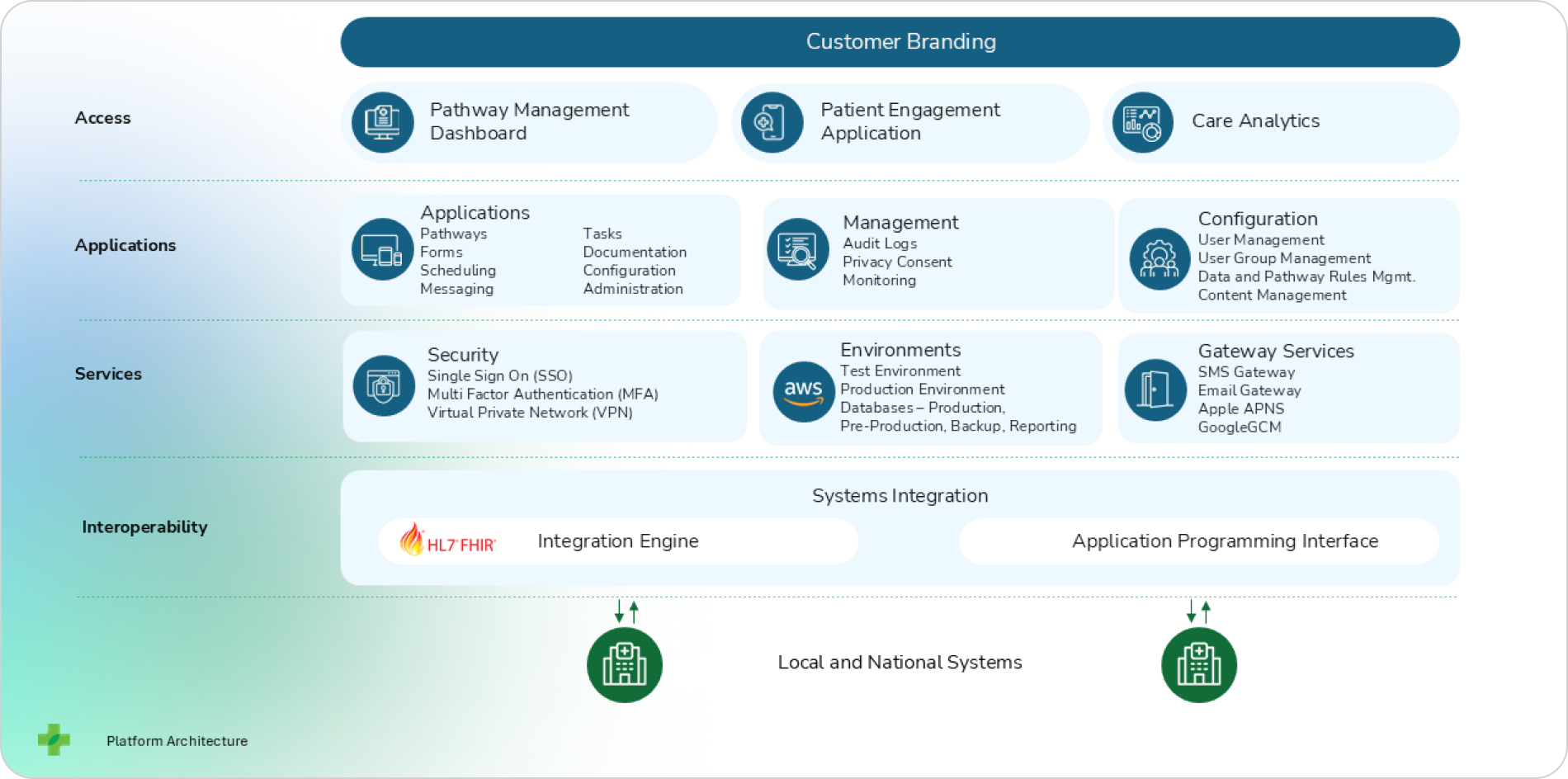 Customer Branding

Access

Pathway Management Dashboard

Patient Engagement Application

Care Analytics

Applications

Applications
Pathways
Forms
Scheduling
Messaging
Tasks
Documentation
Configuration
Administration

Management
Audit Logs
Privacy Consent
Monitoring

Configuration
User Management
User Group Management
Data and Pathway Rules Mgmt.
Content Management

Services

Security
Single Sign On (SSO)
Multi Factor Authentication (MFA)
Virtual Private Network (VPN)

aws

Environments
Test Environment
Production Environment
Databases – Production,
Pre-Production, Backup, Reporting

Gateway Services
SMS Gateway
Email Gateway
Apple APNS
GoogleGCM

Interoperability

Systems Integration

HL7 FHIR

Integration Engine

Application Programming Interface

Local and National Systems

Platform Architecture